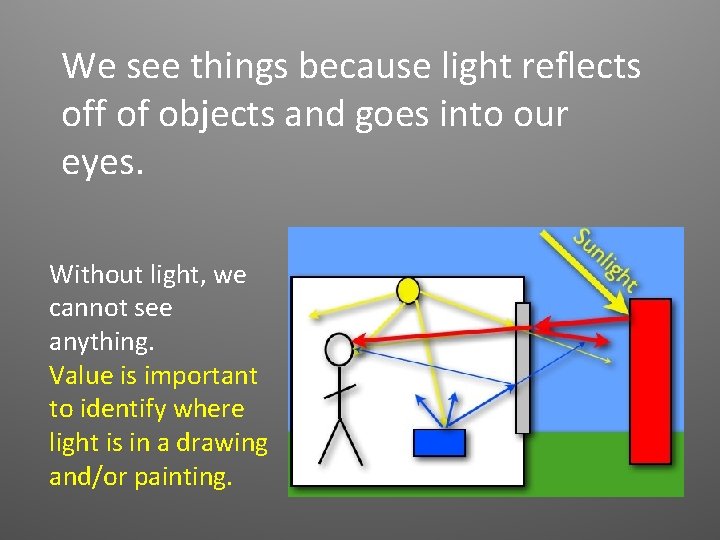 We see things because light reflects off of objects and goes into our eyes.

Without light, we cannot see anything.
Value is important to identify where light is in a drawing and/or painting.

Sunlight